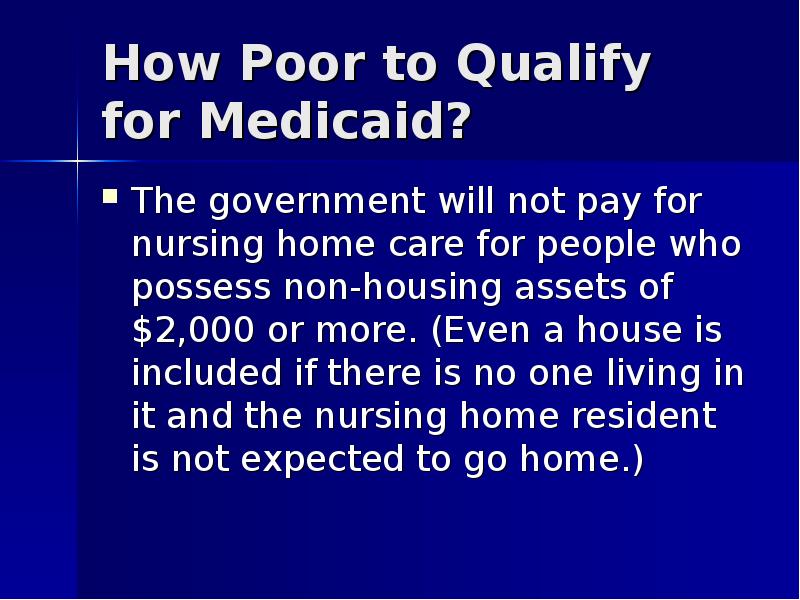 How Poor to Qualify for Medicaid?

▪ The government will not pay for nursing home care for people who possess non-housing assets of \$2,000 or more. (Even a house is included if there is no one living in it and the nursing home resident is not expected to go home.)